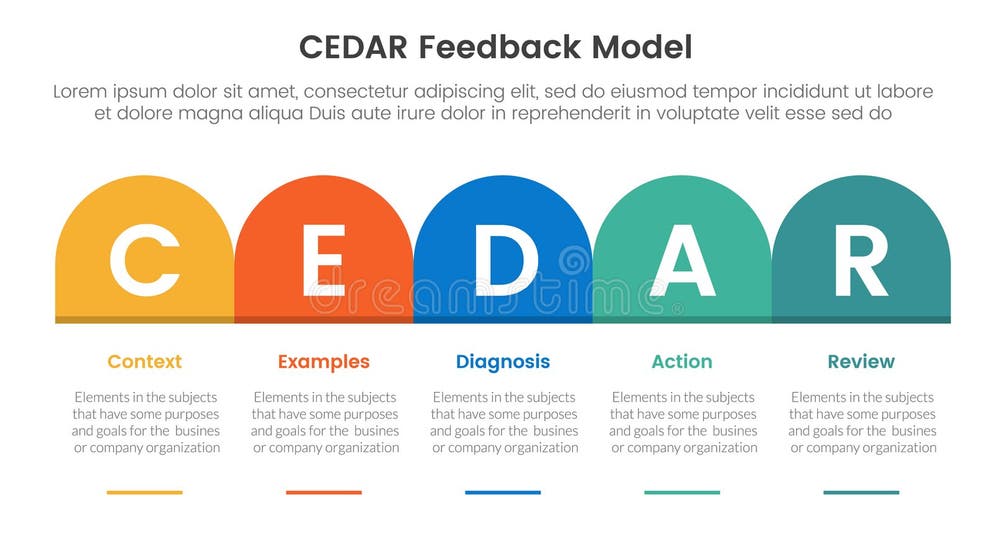 CEDAR Feedback Model

Lorem ipsum dolor sit amet, consectetur adipiscing elit, sed do eiusmod tempor incididunt ut labore et dolore magna aliqua Duis aute irure dolor in reprehenderit in voluptate velit esse sed do

C E D A R

dreamstime

Context

Elements in the subjects that have some purposes and goals for the busines or company organization

Examples

Elements in the subjects that have some purposes and goals for the busines or company organization

Diagnosis

Elements in the subjects that have some purposes and goals for the busines or company organization

Action

Elements in the subjects that have some purposes and goals for the busines or company organization

Review

Elements in the subjects that have some purposes and goals for the busines or company organization